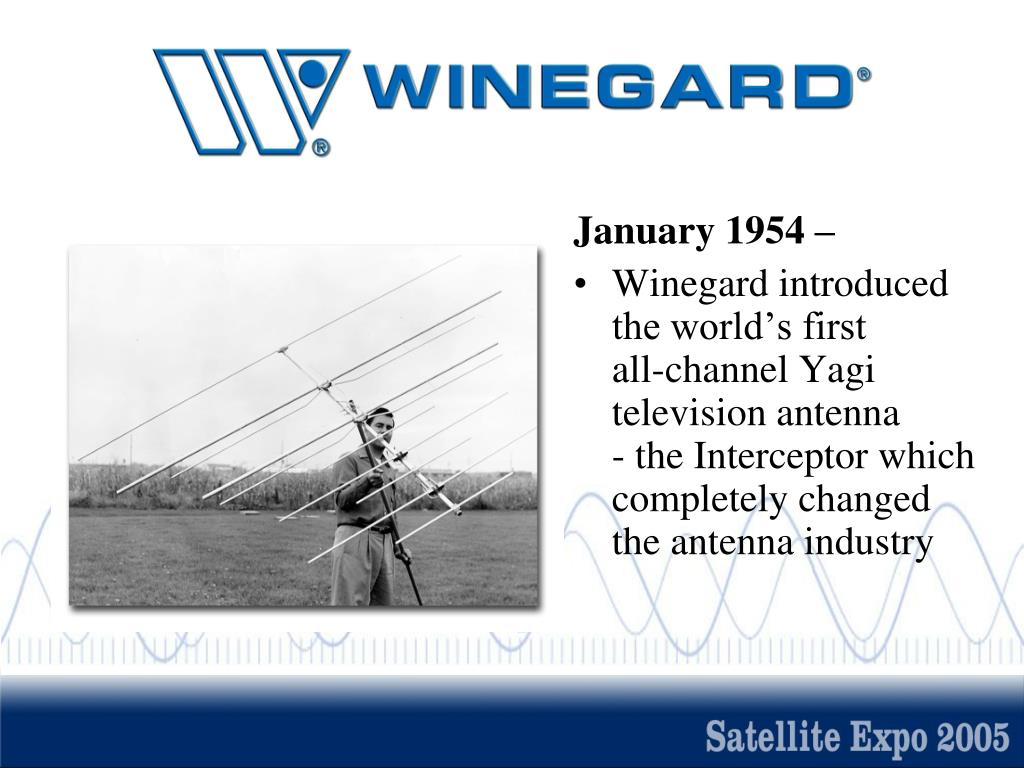 WINEGARD®

January 1954 –

• Winegard introduced the world’s first all-channel Yagi television antenna - the Interceptor which completely changed the antenna industry

Satellite Expo 2005